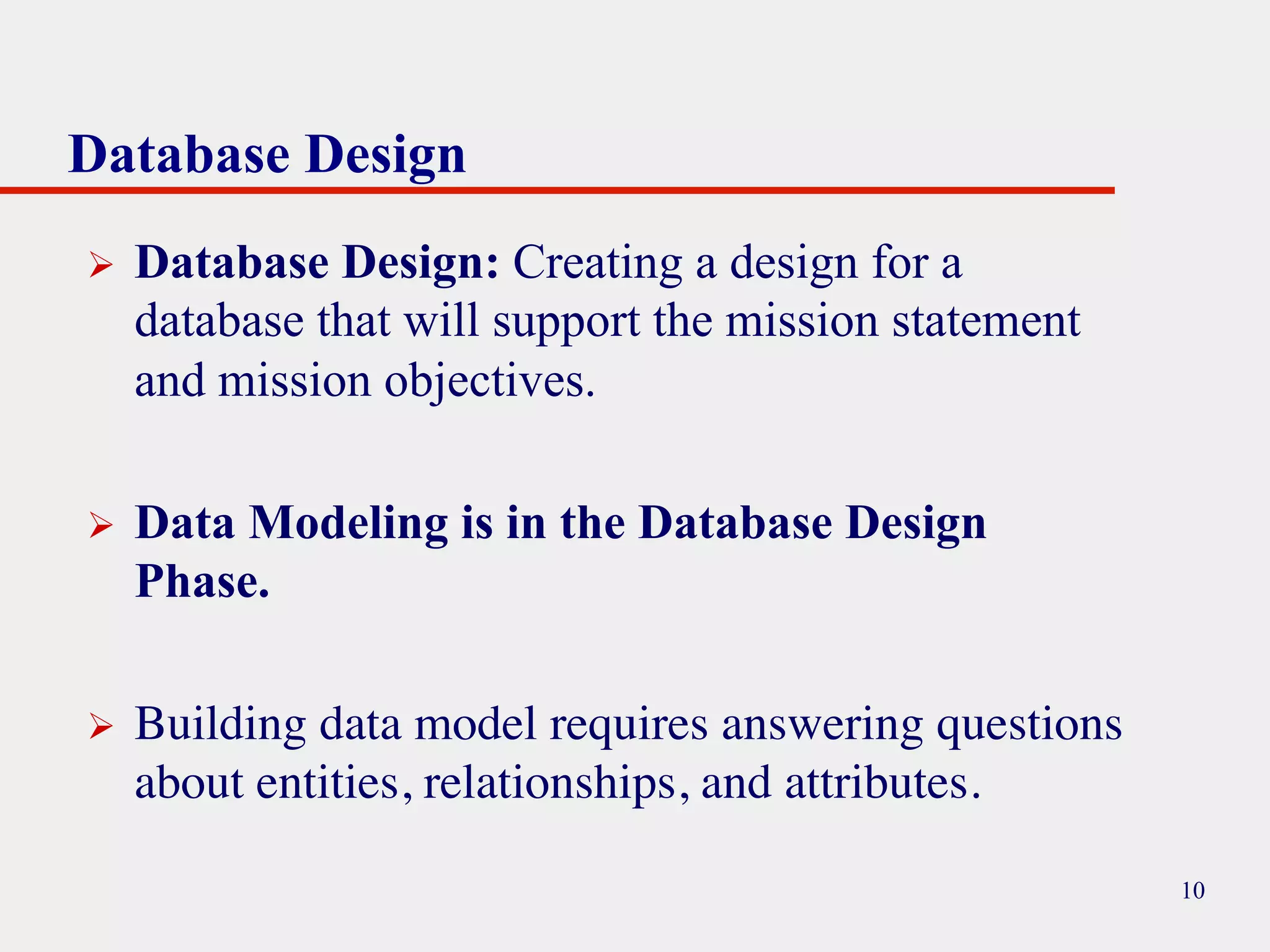 Database Design

➢ Database Design: Creating a design for a database that will support the mission statement and mission objectives.

➢ Data Modeling is in the Database Design Phase.

➢ Building data model requires answering questions about entities, relationships, and attributes.

10